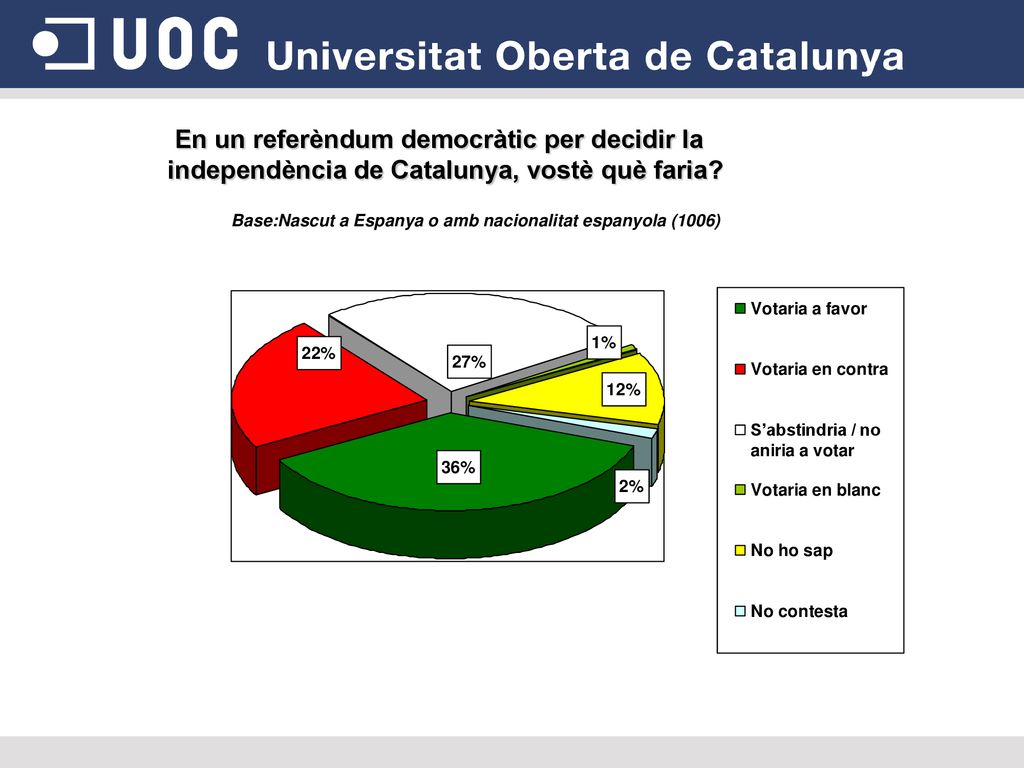 UOC Universitat Oberta de Catalunya

En un referèndum democràtic per decidir la independència de Catalunya, vostè què faria?

Base:Nascut a Espanya o amb nacionalitat espanyola (1006)

22%
27%
1%
12%
36%
2%

Votaria a favor
Votaria en contra
S'abstindria / no aniria a votar
Votaria en blanc
No ho sap
No contesta